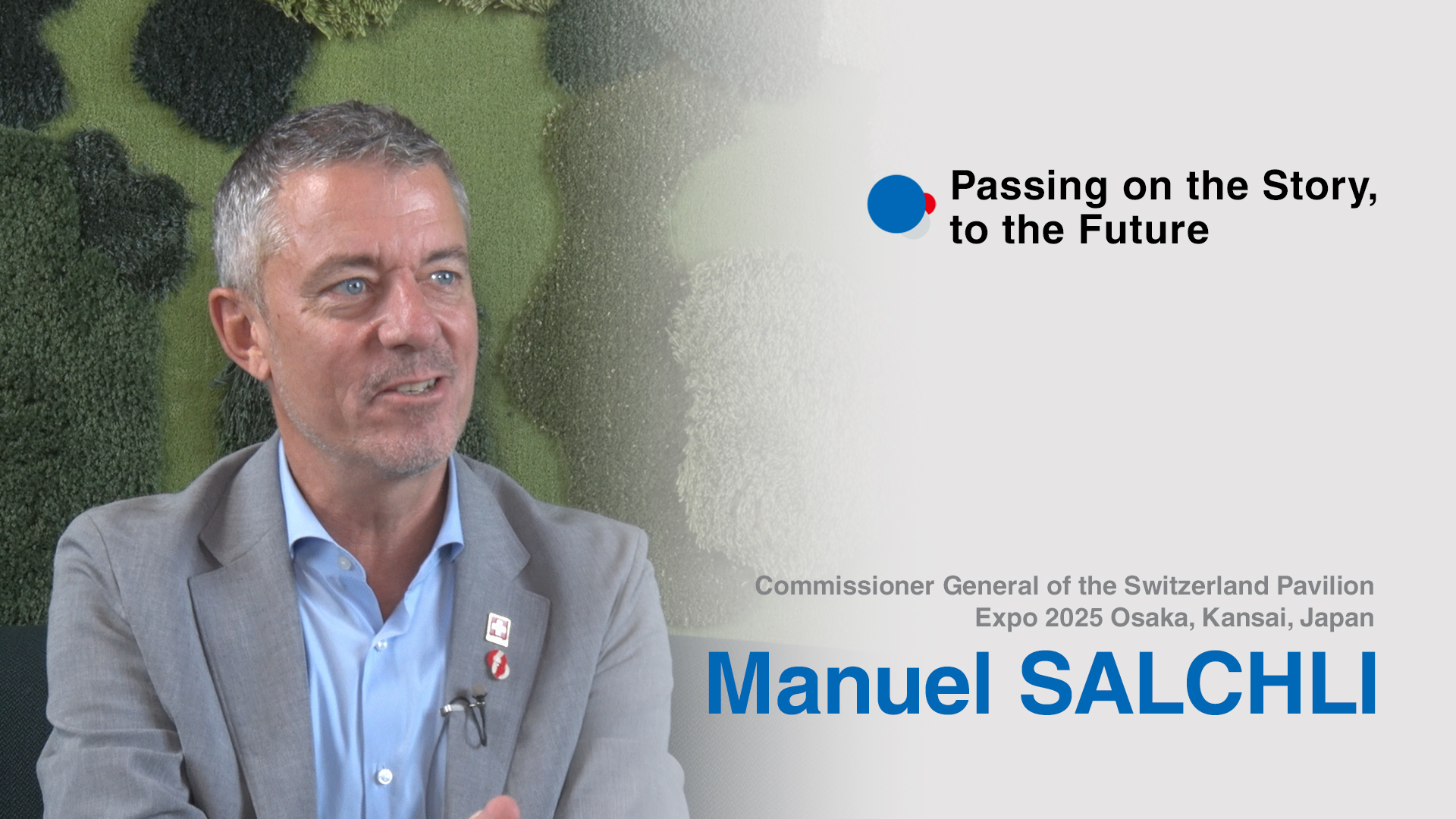 Passing on the Story,
to the Future

Commissioner General of the Switzerland Pavilion
Expo 2025 Osaka, Kansai, Japan

Manuel SALCHLI